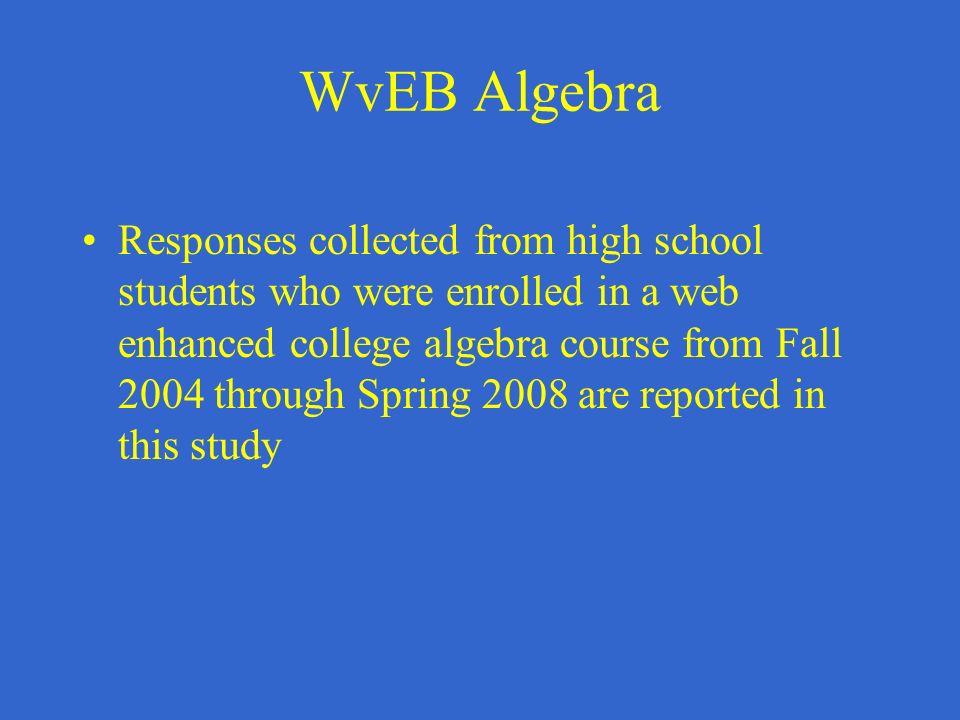 WvEB Algebra

• Responses collected from high school students who were enrolled in a web enhanced college algebra course from Fall 2004 through Spring 2008 are reported in this study